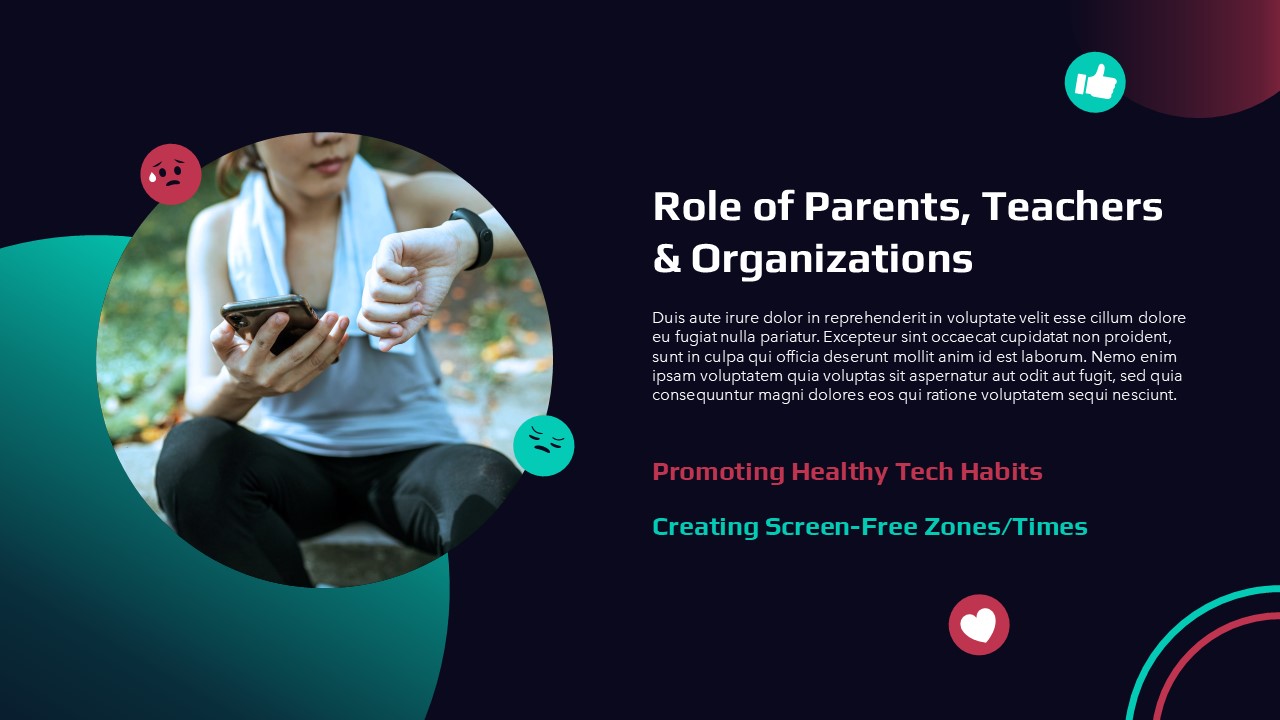 Role of Parents, Teachers & Organizations

Duis aute irure dolor in reprehenderit in voluptate velit esse cillum dolore eu fugiat nulla pariatur. Excepteur sint occaecat cupidatat non proident, sunt in culpa qui officia deserunt mollit anim id est laborum. Nemo enim ipsam voluptatem quia voluptas sit aspernatur aut odit aut fugit, sed quia consequuntur magni dolores eos qui ratione voluptatem sequi nesciunt.

Promoting Healthy Tech Habits

Creating Screen-Free Zones/Times